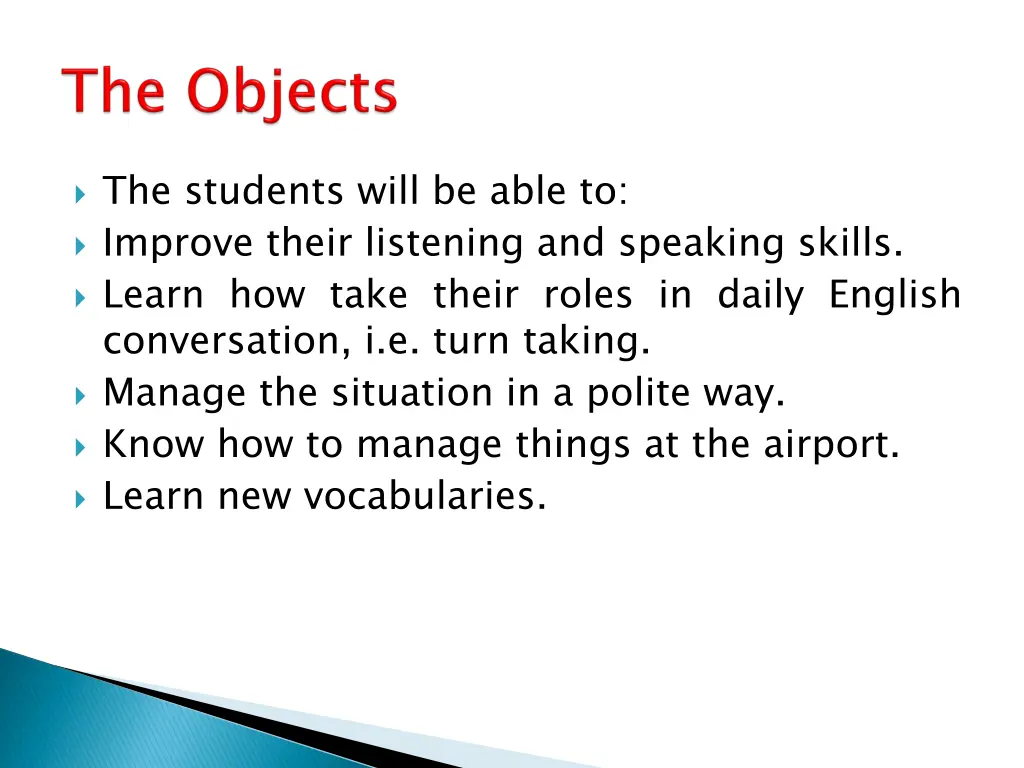 The Objects

The students will be able to:

Improve their listening and speaking skills.

Learn how take their roles in daily English conversation, i.e. turn taking.

Manage the situation in a polite way.

Know how to manage things at the airport.

Learn new vocabularies.